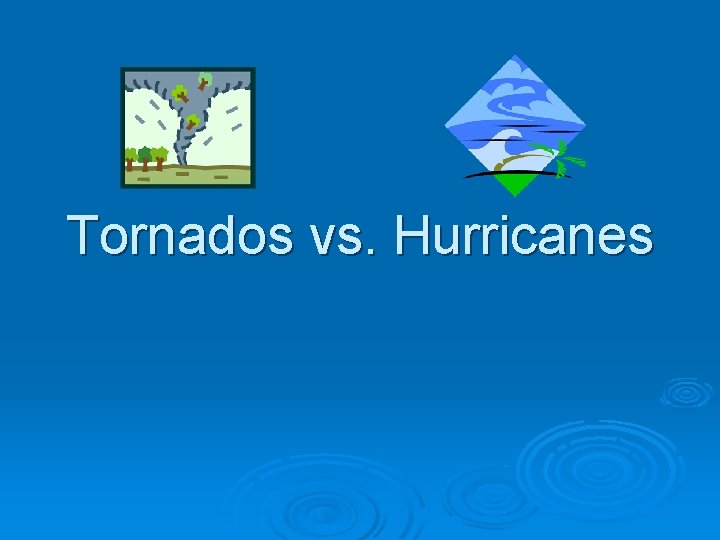 Tornados vs. Hurricanes